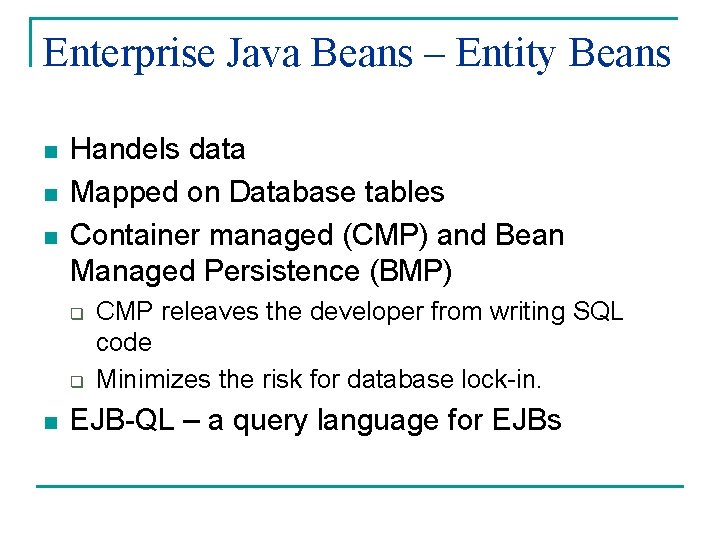 Enterprise Java Beans – Entity Beans

- Handels data
- Mapped on Database tables
- Container managed (CMP) and Bean Managed Persistence (BMP)
  - CMP releaves the developer from writing SQL code
  - Minimizes the risk for database lock-in.
- EJB-QL – a query language for EJBs